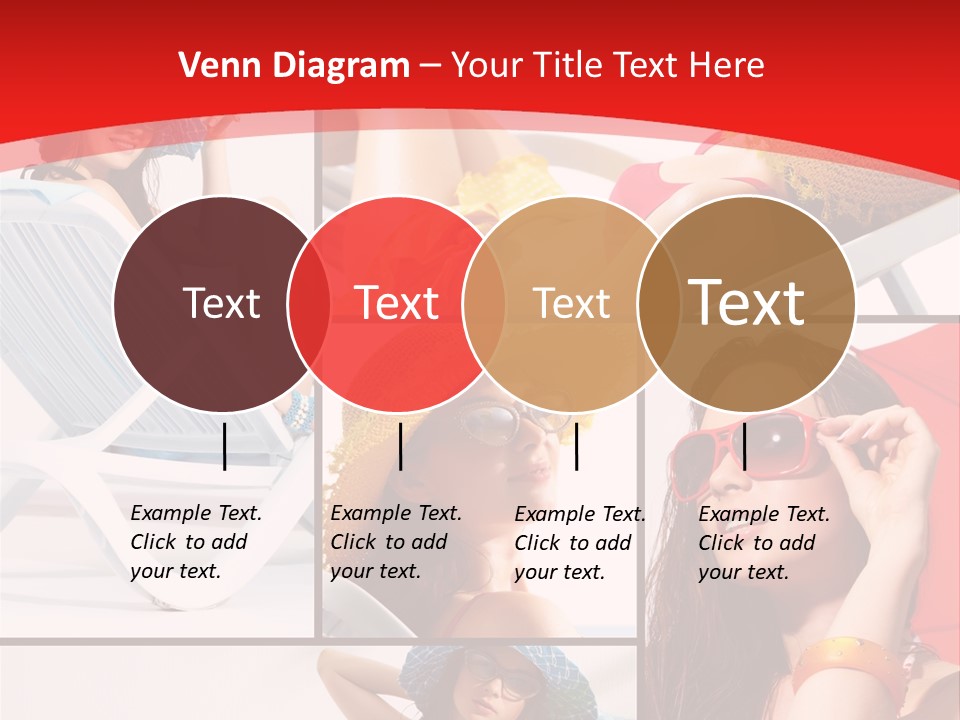 Venn Diagram – Your Title Text Here

Text

Text

Text

Text

Example Text. Click to add your text.

Example Text. Click to add your text.

Example Text. Click to add your text.

Example Text. Click to add your text.